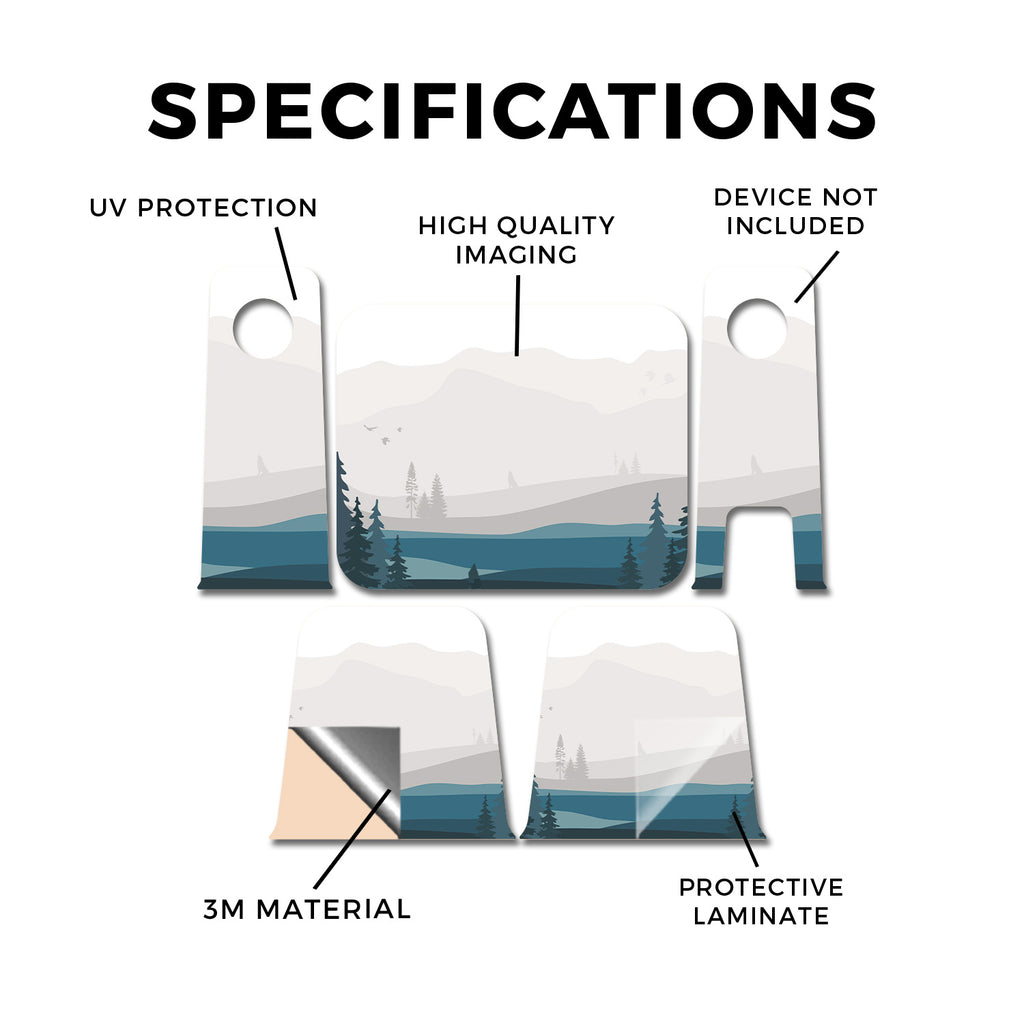 SPECIFICATIONS

UV PROTECTION

HIGH QUALITY IMAGING

DEVICE NOT INCLUDED

3M MATERIAL

PROTECTIVE LAMINATE